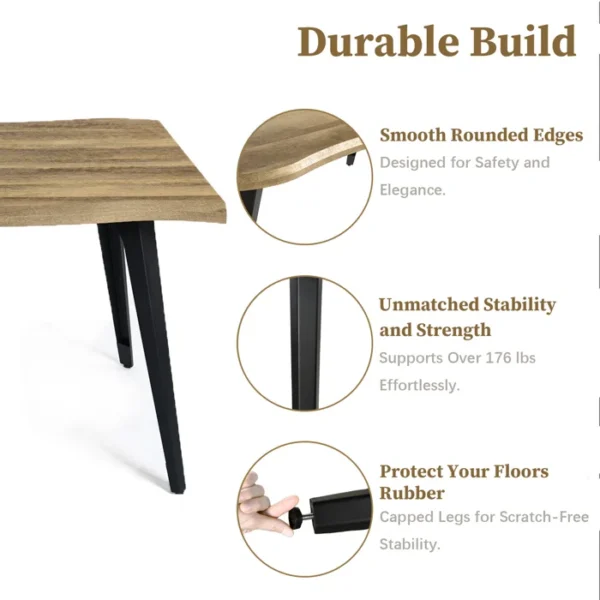 Durable Build

Smooth Rounded Edges
Designed for Safety and Elegance.

Unmatched Stability and Strength
Supports Over 176 lbs Effortlessly.

Protect Your Floors Rubber
Capped Legs for Scratch-Free Stability.